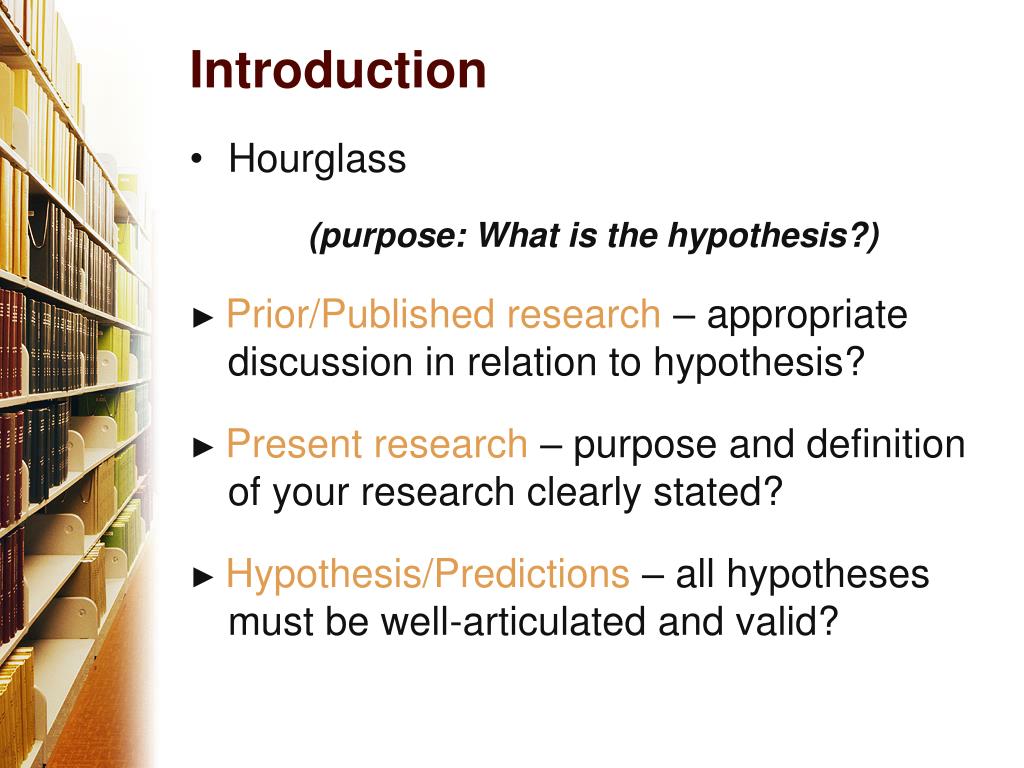 Introduction

• Hourglass

(purpose: What is the hypothesis?)

► Prior/Published research – appropriate discussion in relation to hypothesis?

► Present research – purpose and definition of your research clearly stated?

► Hypothesis/Predictions – all hypotheses must be well-articulated and valid?